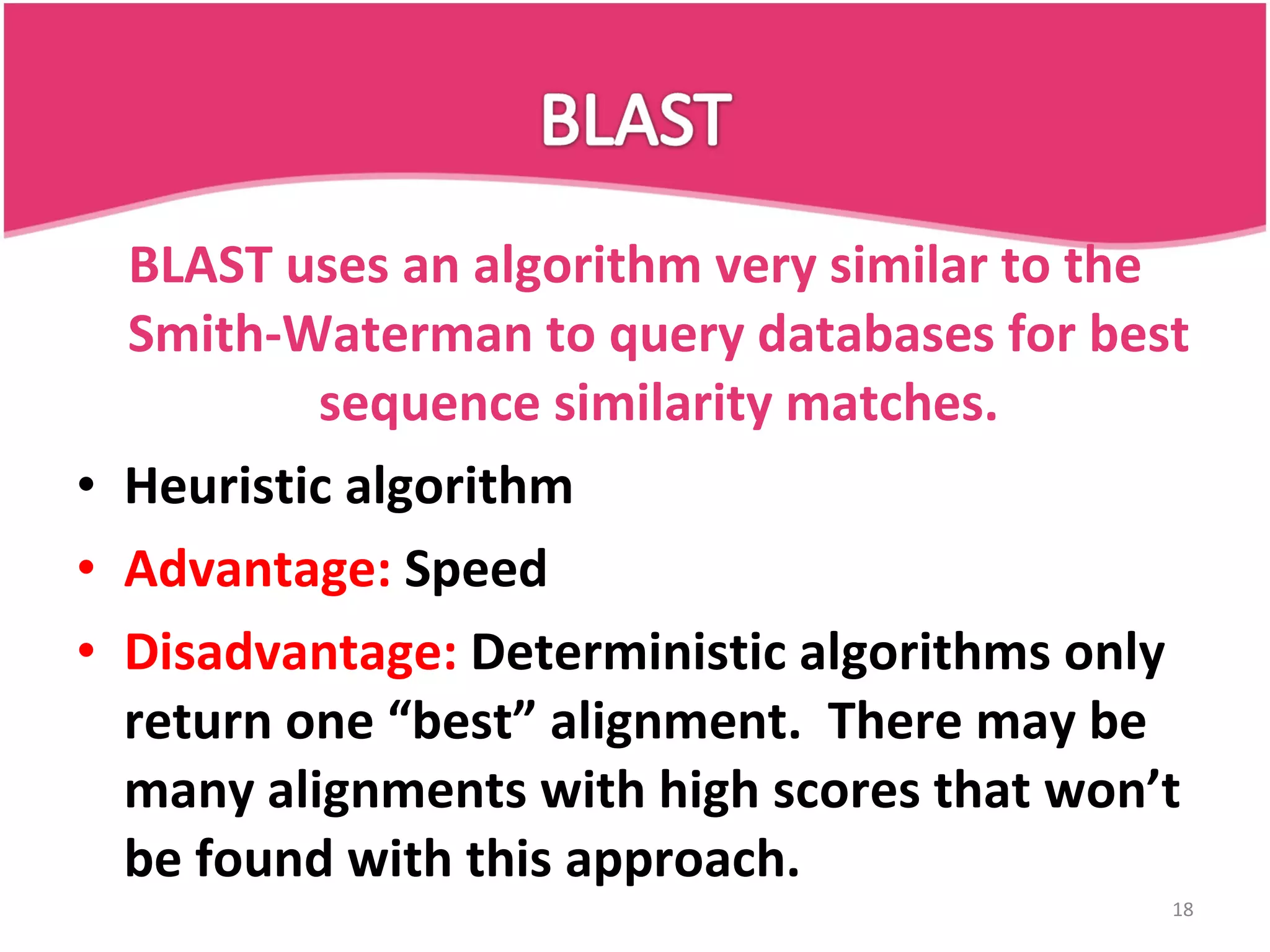 BLAST

BLAST uses an algorithm very similar to the Smith-Waterman to query databases for best sequence similarity matches.

• Heuristic algorithm
• Advantage: Speed
• Disadvantage: Deterministic algorithms only return one “best” alignment. There may be many alignments with high scores that won’t be found with this approach.

18